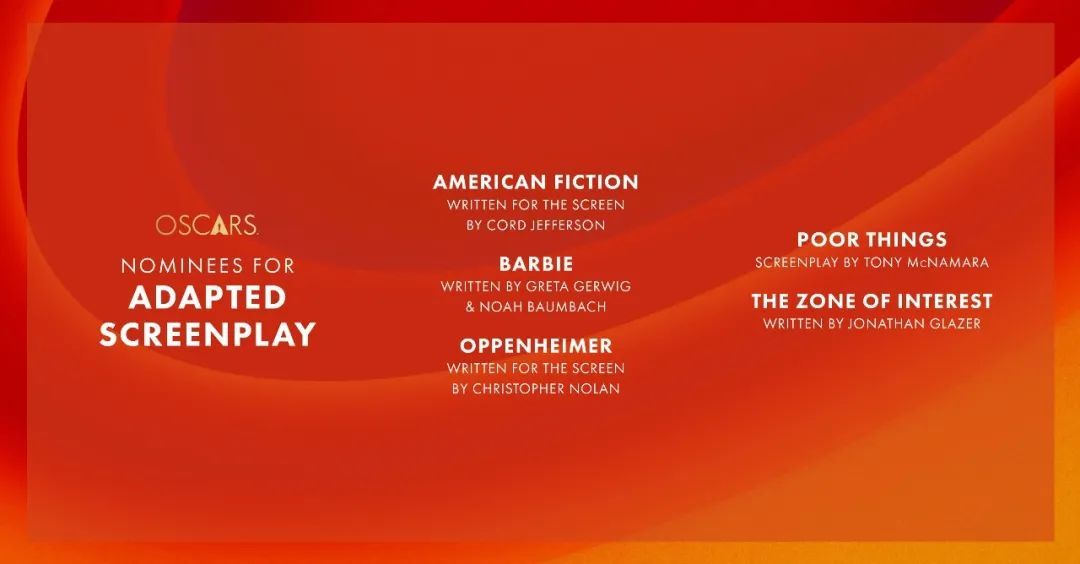 OSCARS.

NOMINEES FOR
ADAPTED
SCREENPLAY

AMERICAN FICTION
WRITTEN FOR THE SCREEN
BY CORD JEFFERSON

BARBIE
WRITTEN BY GRETA GERWIG
& NOAH BAUMBACH

OPPENHEIMER
WRITTEN FOR THE SCREEN
BY CHRISTOPHER NOLAN

POOR THINGS
SCREENPLAY BY TONY McNAMARA

THE ZONE OF INTEREST
WRITTEN BY JONATHAN GLAZER